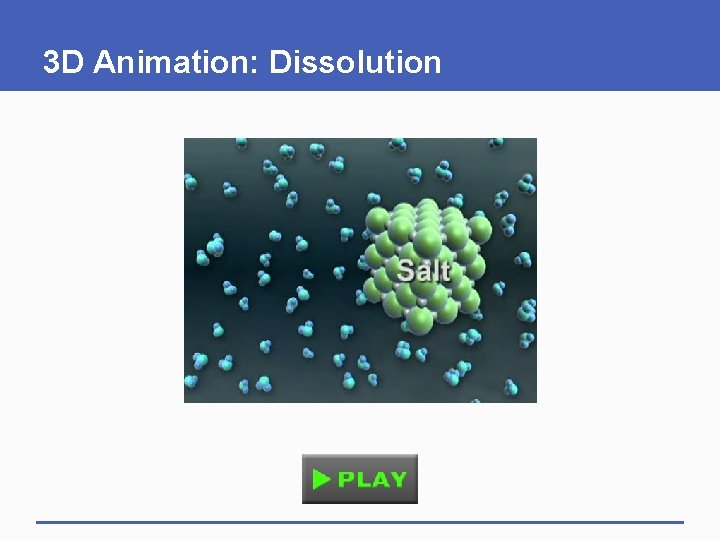 3D Animation: Dissolution

Salt

PLAY